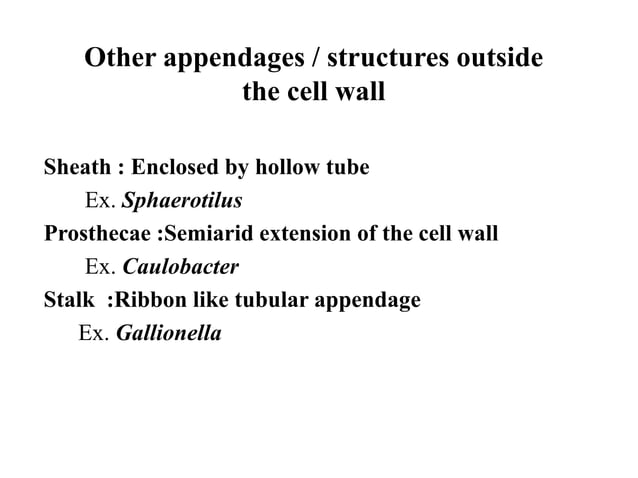 Other appendages / structures outside the cell wall

Sheath : Enclosed by hollow tube
Ex. Sphaerotilus
Prosthecae :Semiarid extension of the cell wall
Ex. Caulobacter
Stalk :Ribbon like tubular appendage
Ex. Gallionella